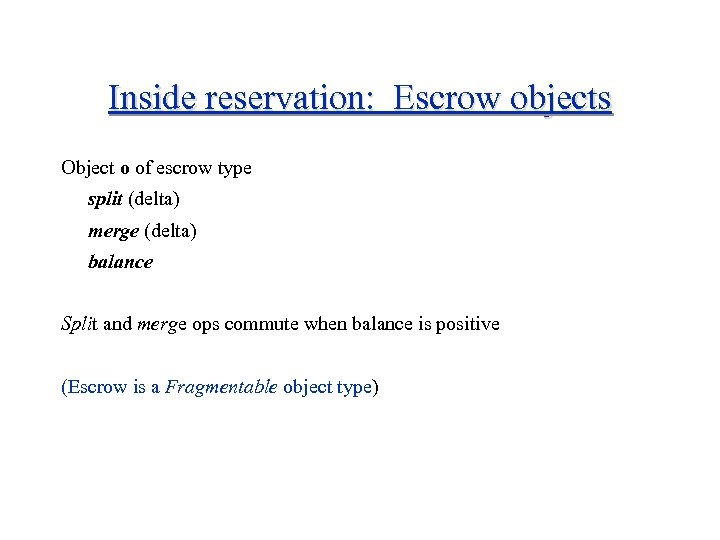 Inside reservation: Escrow objects

Object o of escrow type

split (delta)

merge (delta)

balance

Split and merge ops commute when balance is positive

(Escrow is a Fragmentable object type)